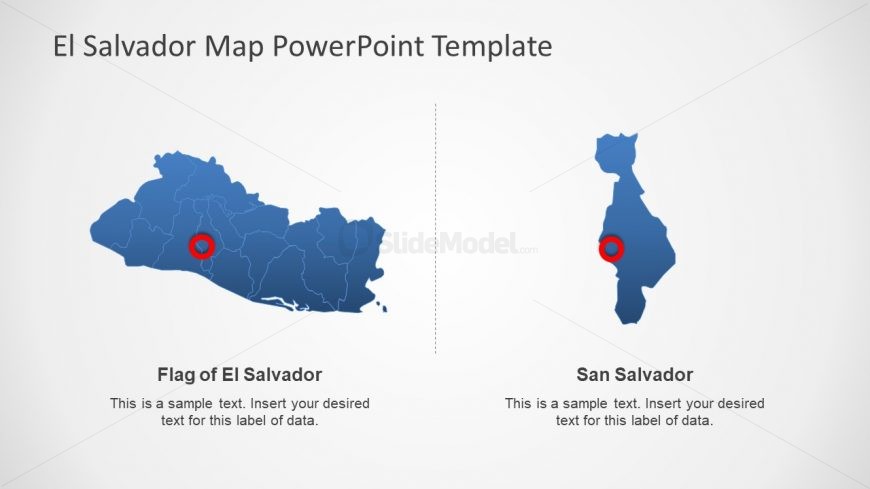 El Salvador Map PowerPoint Template

SlideModel.com

Flag of El Salvador

This is a sample text. Insert your desired text for this label of data.

San Salvador

This is a sample text. Insert your desired text for this label of data.